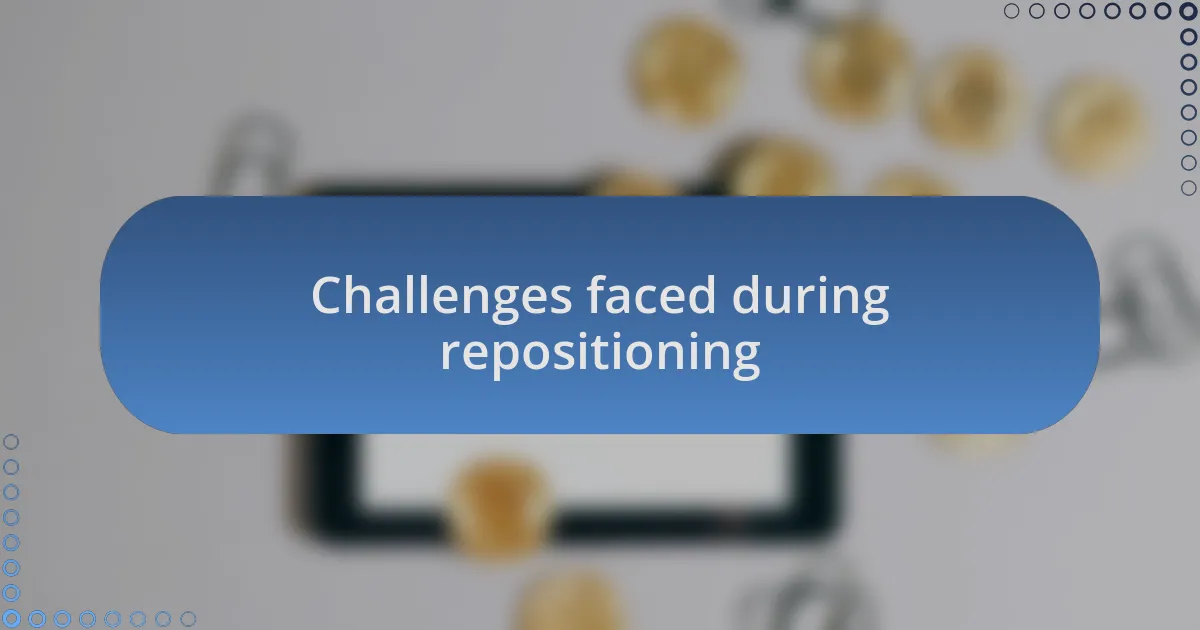 Challenges faced during repositioning